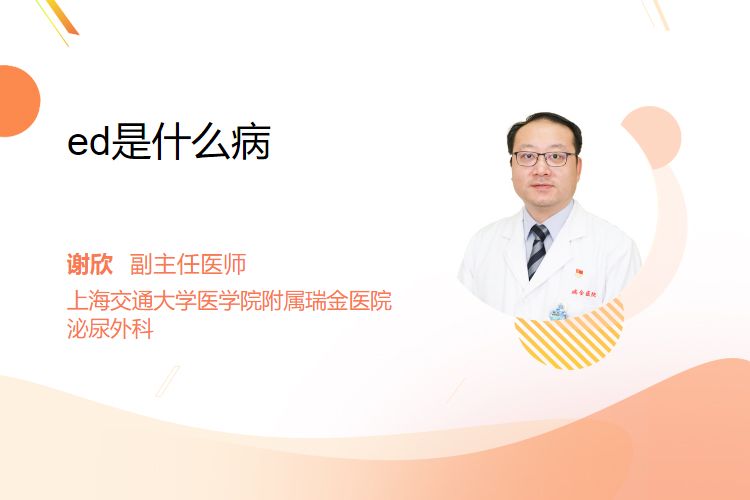 ed是什么病

谢欣 副主任医师
上海交通大学医学院附属瑞金医院
泌尿外科

瑞金医院